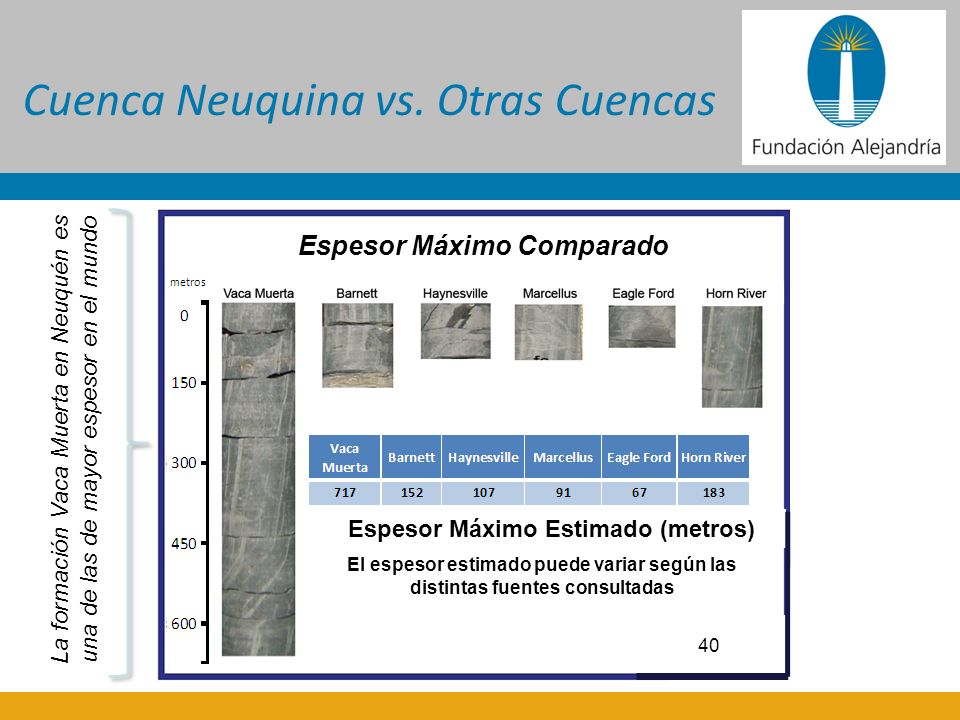 Cuenca Neuquina vs. Otras Cuencas

Fundación Alejandría

La formación Vaca Muerta en Neuquén es una de las de mayor espesor en el mundo

Espesor Máximo Comparado

metros

Vaca Muerta Barnett Haynesville Marcellus Eagle Ford Horn River

0
150
300
450
600

| Vaca Muerta | Barnett | Haynesville | Marcellus | Eagle Ford | Horn River |
|---|---|---|---|---|---|
| 717 | 152 | 107 | 91 | 67 | 183 |

Espesor Máximo Estimado (metros)

El espesor estimado puede variar según las distintas fuentes consultadas

40